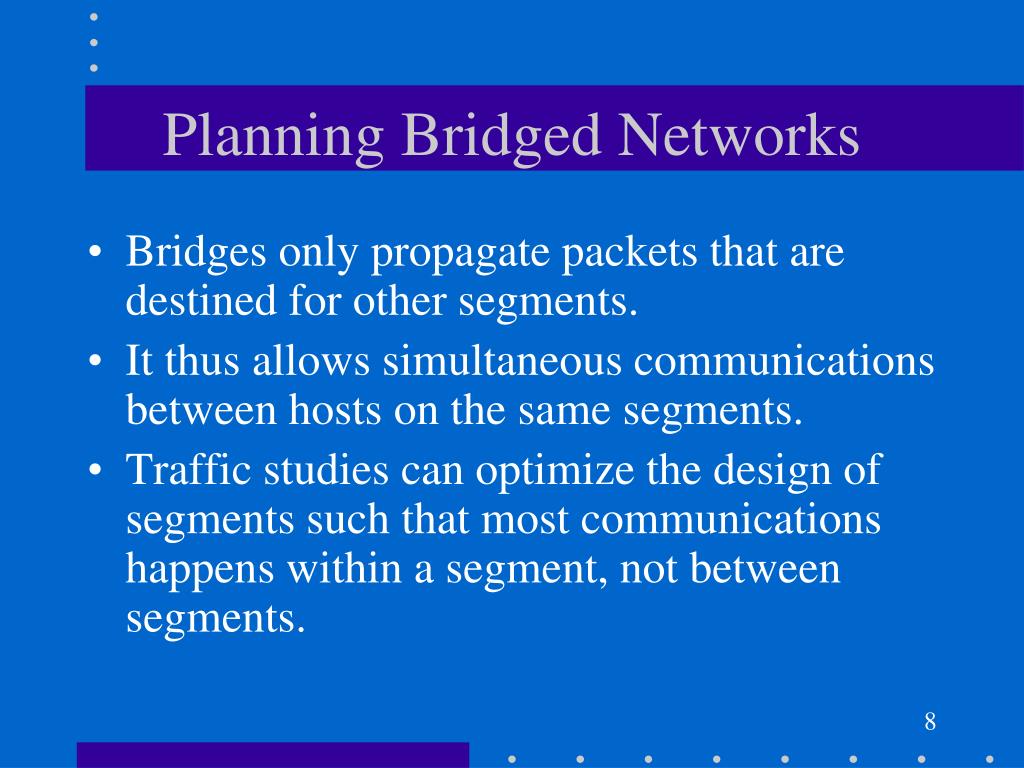 Planning Bridged Networks

• Bridges only propagate packets that are destined for other segments.
• It thus allows simultaneous communications between hosts on the same segments.
• Traffic studies can optimize the design of segments such that most communications happens within a segment, not between segments.

8